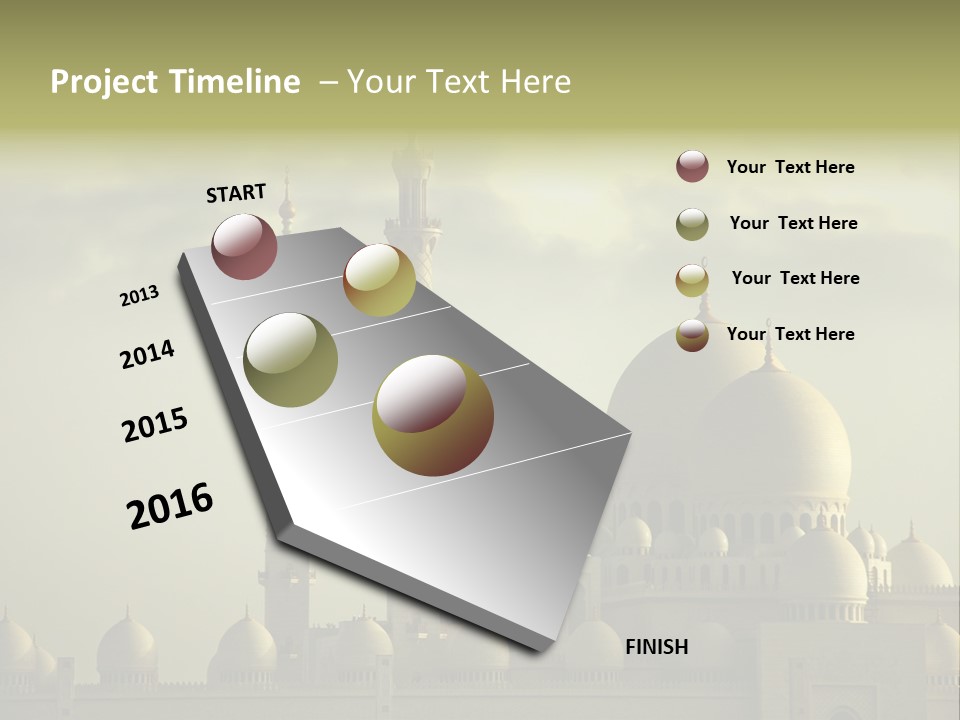 Project Timeline – Your Text Here

START

2013

2014

2015

2016

FINISH

Your Text Here

Your Text Here

Your Text Here

Your Text Here